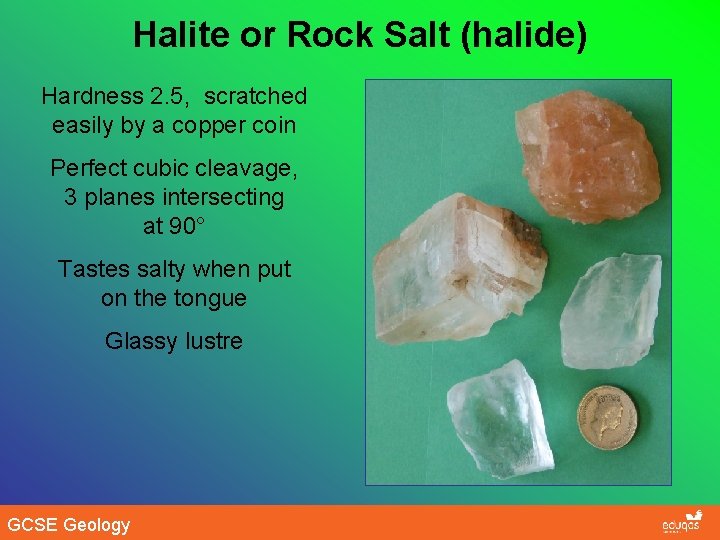 Halite or Rock Salt (halide)

Hardness 2.5, scratched easily by a copper coin

Perfect cubic cleavage, 3 planes intersecting at 90°

Tastes salty when put on the tongue

Glassy lustre

GCSE Geology

eduqas